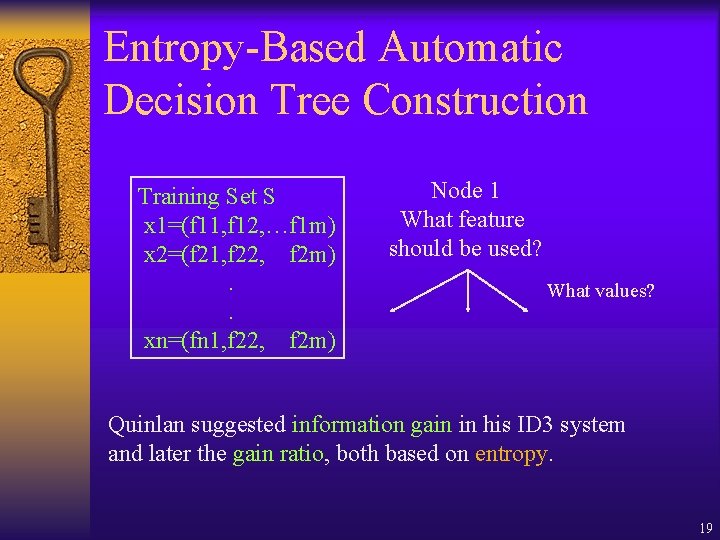 Entropy-Based Automatic Decision Tree Construction

Training Set S
x1=(f11,f12,…f1m)
x2=(f21,f22, f2m)
.
.
xn=(fn1,f22, f2m)

Node 1
What feature
should be used?

What values?

Quinlan suggested information gain in his ID3 system and later the gain ratio, both based on entropy.

19